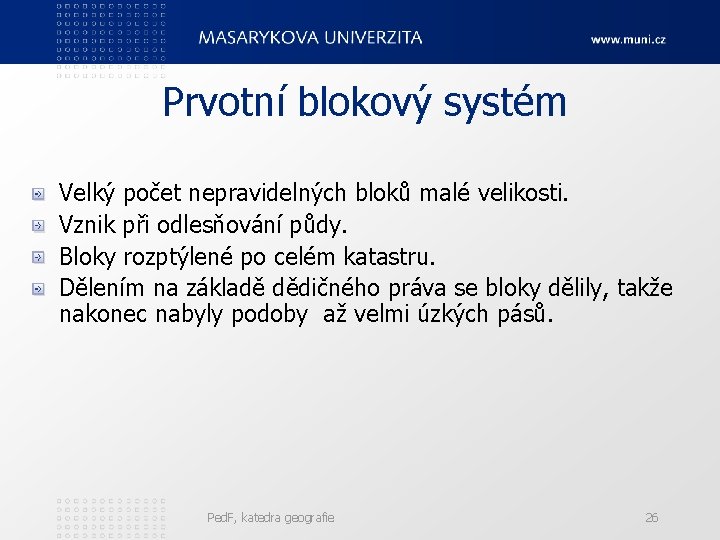 MASARYKOVA UNIVERZITA

www.muni.cz

Prvotní blokový systém

Velký počet nepravidelných bloků malé velikosti.
Vznik při odlesňování půdy.
Bloky rozptýlené po celém katastru.
Dělením na základě dědičného práva se bloky dělily, takže nakonec nabyly podoby  až velmi úzkých pásů.

PedF, katedra geografie

26